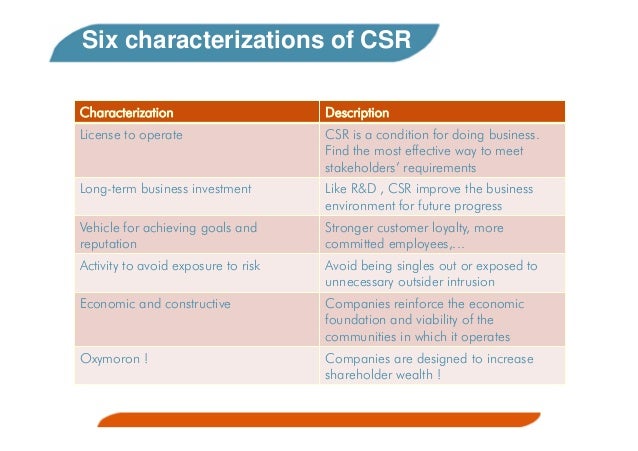 Six characterizations of CSR

| Characterization | Description |
|---|---|
| License to operate | CSR is a condition for doing business. Find the most effective way to meet stakeholders' requirements |
| Long-term business investment | Like R&D , CSR improve the business environment for future progress |
| Vehicle for achieving goals and reputation | Stronger customer loyalty, more committed employees,… |
| Activity to avoid exposure to risk | Avoid being singles out or exposed to unnecessary outsider intrusion |
| Economic and constructive | Companies reinforce the economic foundation and viability of the communities in which it operates |
| Oxymoron ! | Companies are designed to increase shareholder wealth ! |